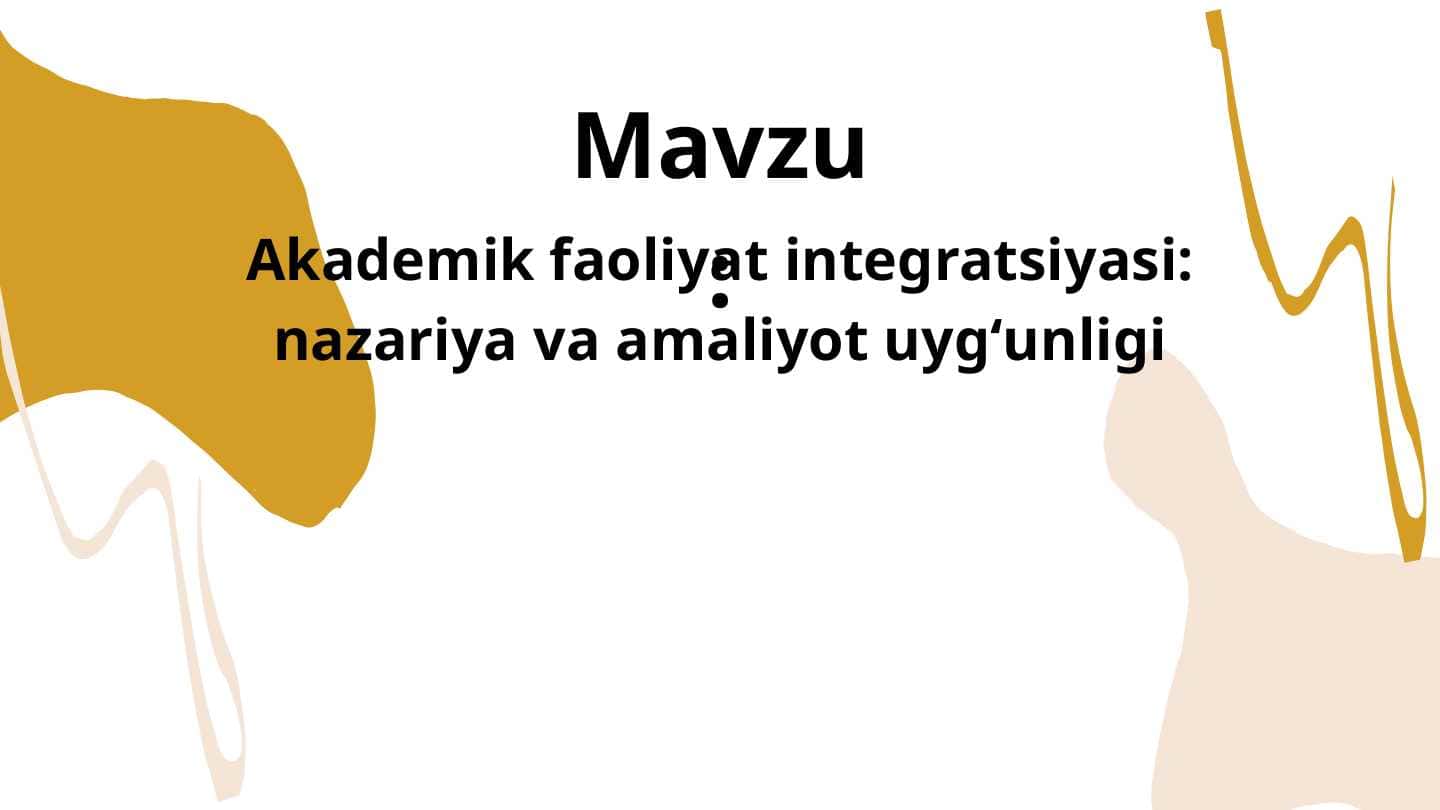 Mavzu
:
Akademik faoliyat integratsiyasi: nazariya va amaliyot uyg‘unligi